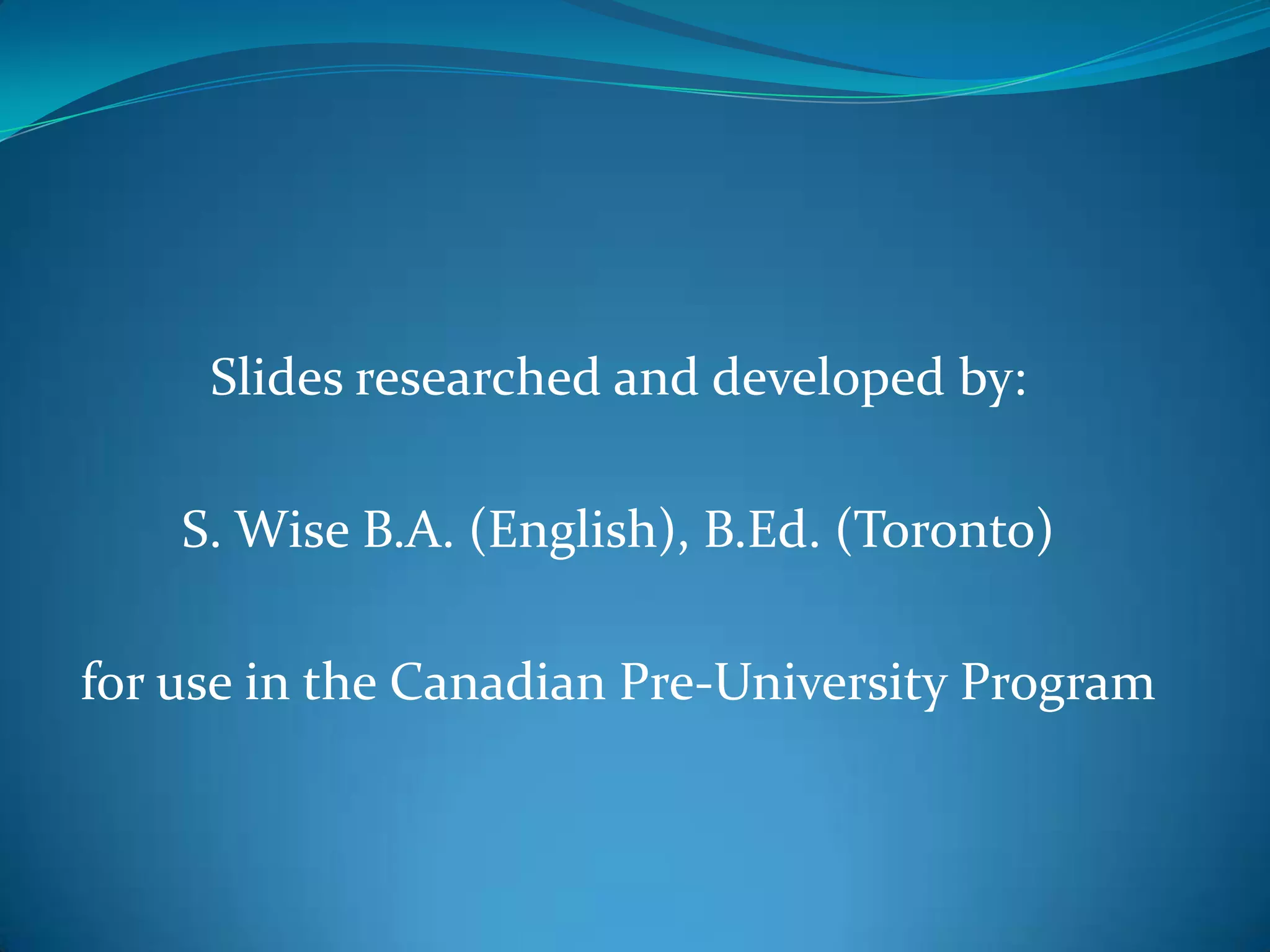 Slides researched and developed by:

S. Wise B.A. (English), B.Ed. (Toronto)

for use in the Canadian Pre-University Program